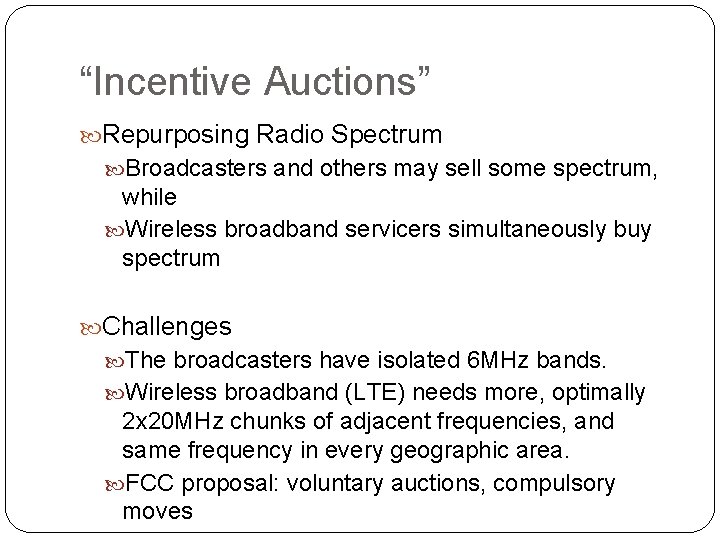 “Incentive Auctions”

Repurposing Radio Spectrum

Broadcasters and others may sell some spectrum, while

Wireless broadband servicers simultaneously buy spectrum

Challenges

The broadcasters have isolated 6MHz bands.

Wireless broadband (LTE) needs more, optimally 2x20MHz chunks of adjacent frequencies, and same frequency in every geographic area.

FCC proposal: voluntary auctions, compulsory moves